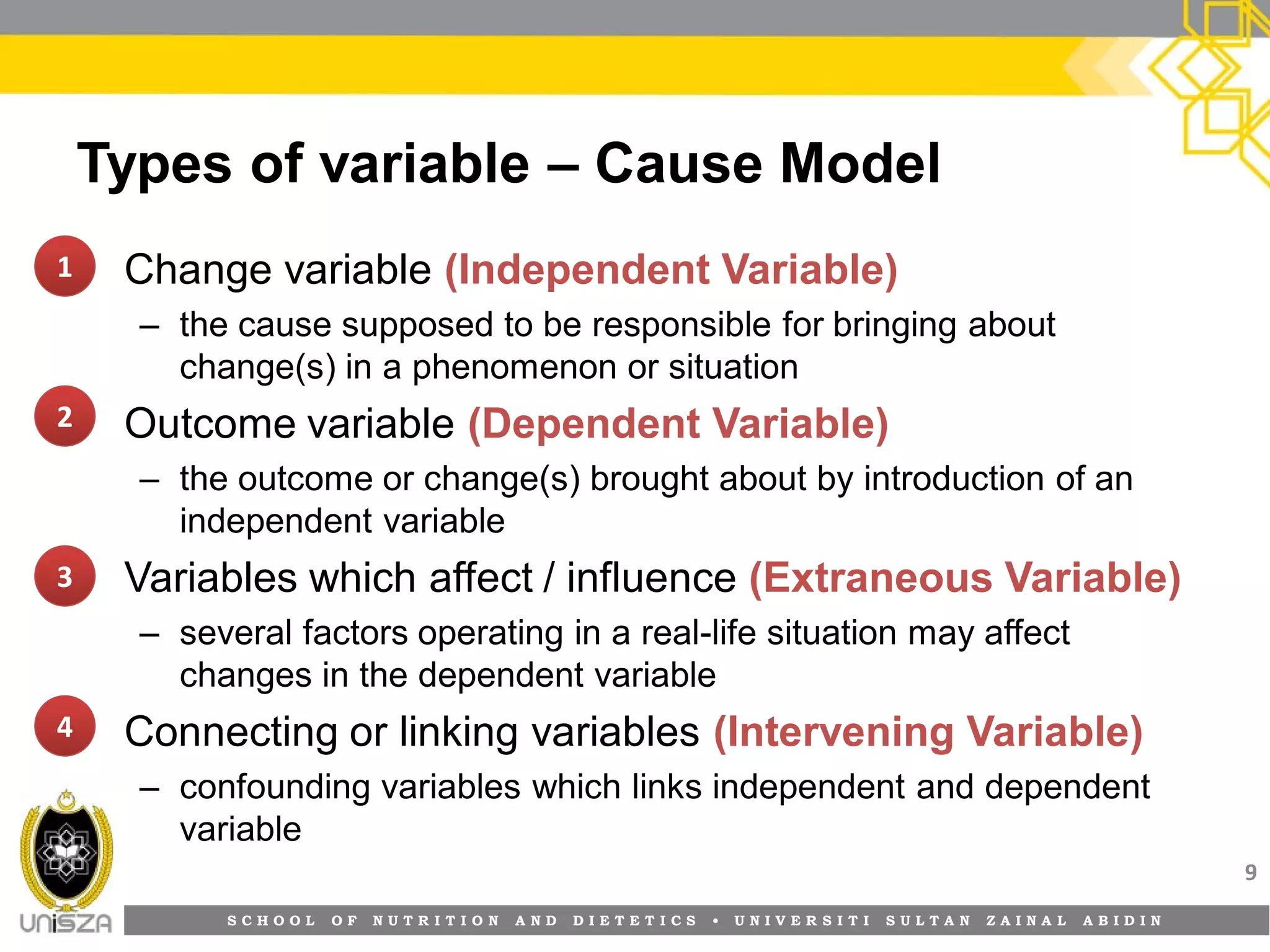 Types of variable – Cause Model

1 Change variable (Independent Variable)

– the cause supposed to be responsible for bringing about change(s) in a phenomenon or situation

2 Outcome variable (Dependent Variable)

– the outcome or change(s) brought about by introduction of an independent variable

3 Variables which affect / influence (Extraneous Variable)

– several factors operating in a real-life situation may affect changes in the dependent variable

4 Connecting or linking variables (Intervening Variable)

– confounding variables which links independent and dependent variable

9

UniSZA

SCHOOL OF NUTRITION AND DIETETICS • UNIVERSITI SULTAN ZAINAL ABIDIN